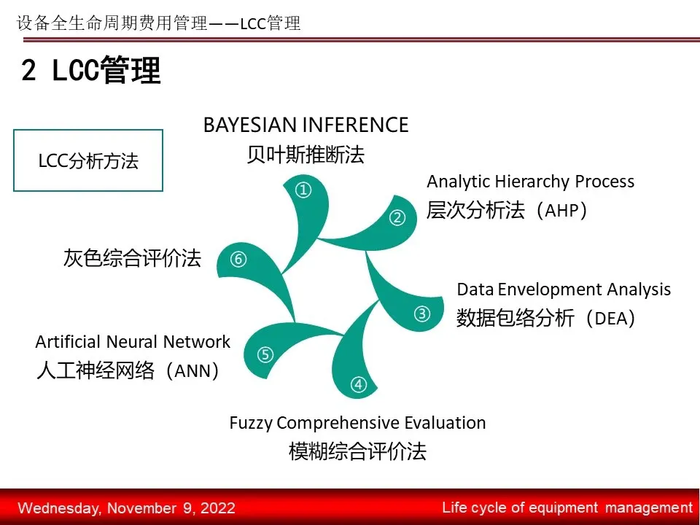 设备全生命周期费用管理——LCC管理

2 LCC管理

LCC分析方法

BAYESIAN INFERENCE
贝叶斯推断法

①

Analytic Hierarchy Process
层次分析法（AHP）

②

Data Envelopment Analysis
数据包络分析（DEA）

③

Fuzzy Comprehensive Evaluation
模糊综合评价法

④

Artificial Neural Network
人工神经网络（ANN）

⑤

灰色综合评价法

⑥

Wednesday, November 9, 2022

Life cycle of equipment management